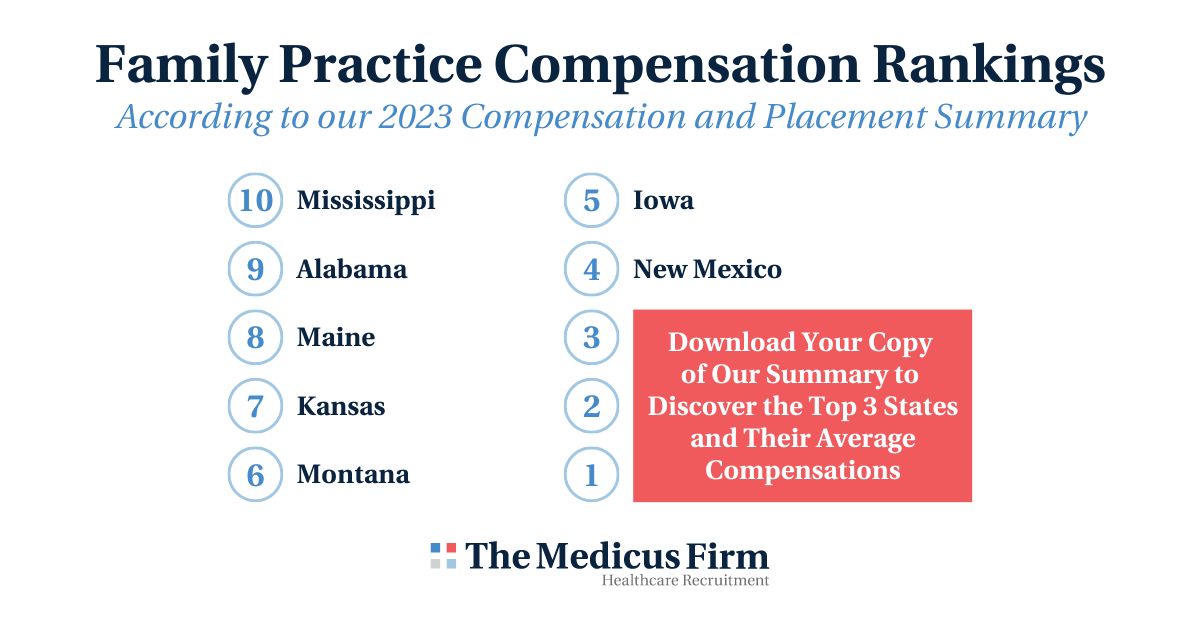 Family Practice Compensation Rankings
According to our 2023 Compensation and Placement Summary

10 Mississippi
9 Alabama
8 Maine
7 Kansas
6 Montana

5 Iowa
4 New Mexico
3
2
1

Download Your Copy of Our Summary to Discover the Top 3 States and Their Average Compensations

The Medicus Firm
Healthcare Recruitment